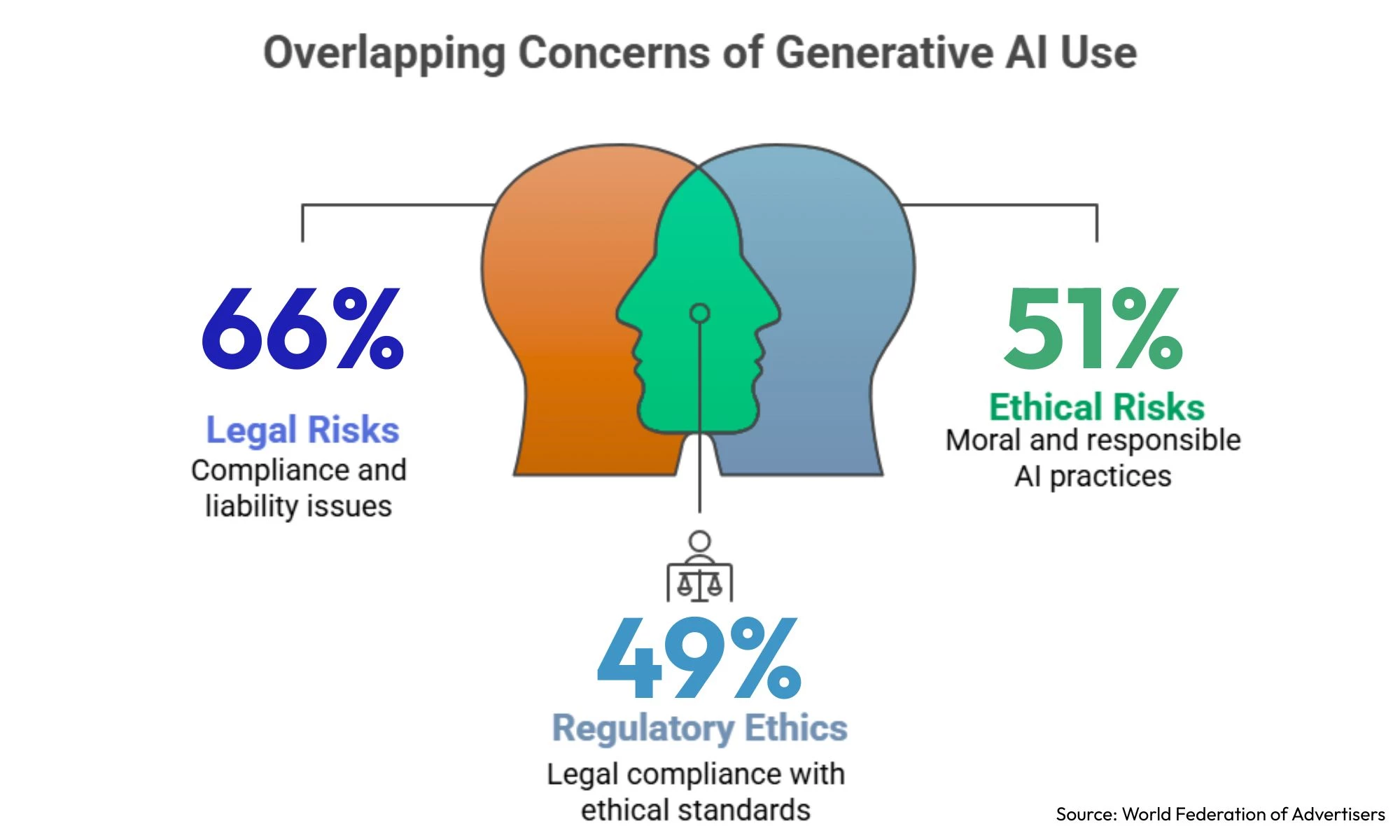 Overlapping Concerns of Generative AI Use

66%

Legal Risks
Compliance and liability issues

51%

Ethical Risks
Moral and responsible AI practices

49%

Regulatory Ethics
Legal compliance with ethical standards

Source: World Federation of Advertisers